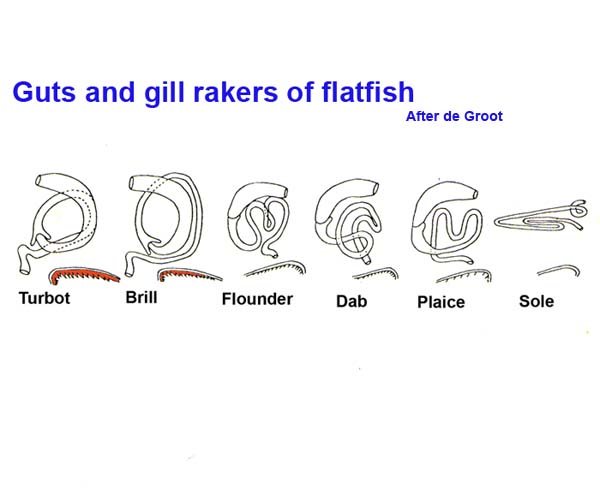 Guts and gill rakers of flatfish
After de Groot

Turbot Brill Flounder Dab Plaice Sole